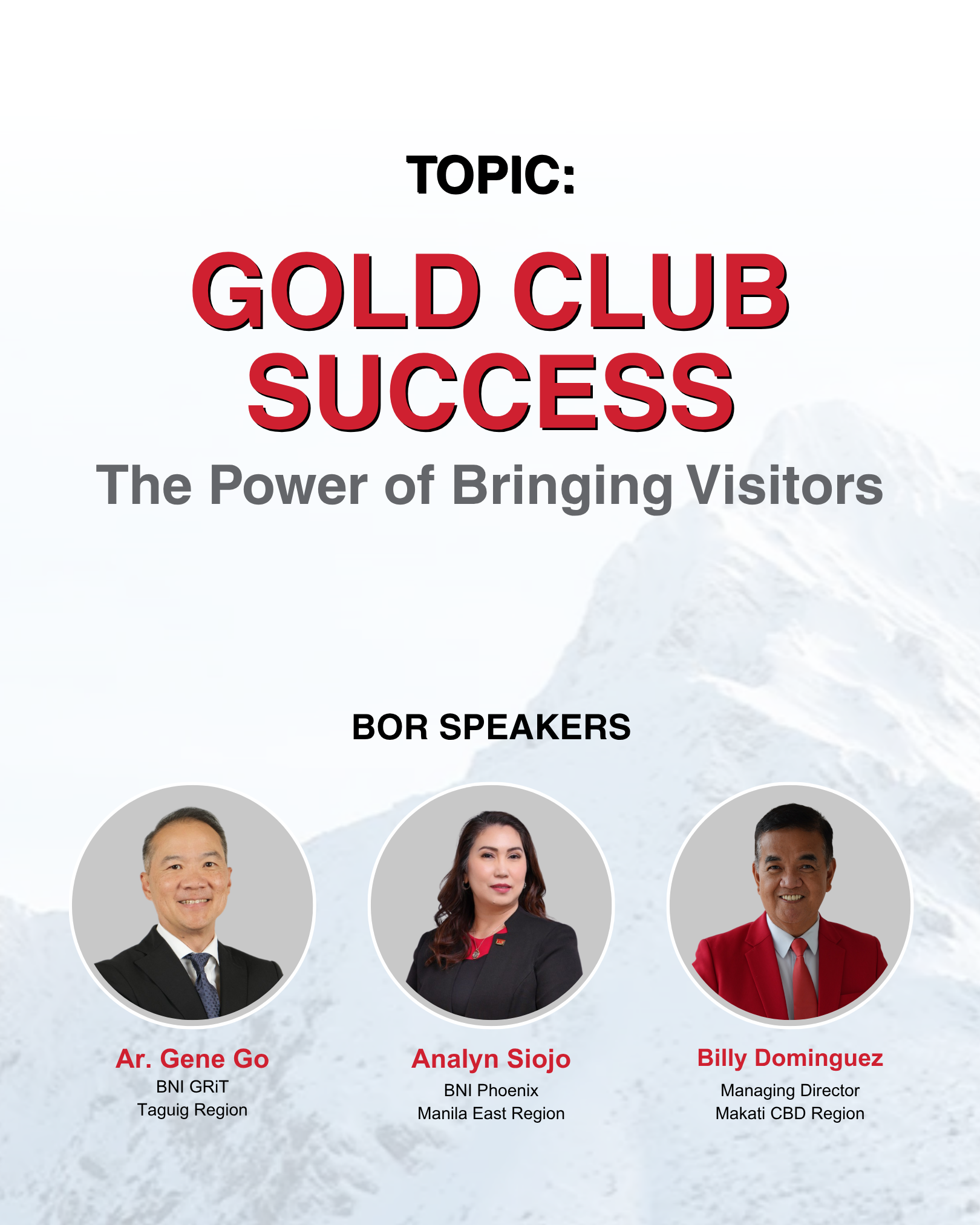 TOPIC:

GOLD CLUB SUCCESS

The Power of Bringing Visitors

BOR SPEAKERS

Ar. Gene Go
BNI GRiT
Taguig Region

Analyn Siojo
BNI Phoenix
Manila East Region

Billy Dominguez
Managing Director
Makati CBD Region